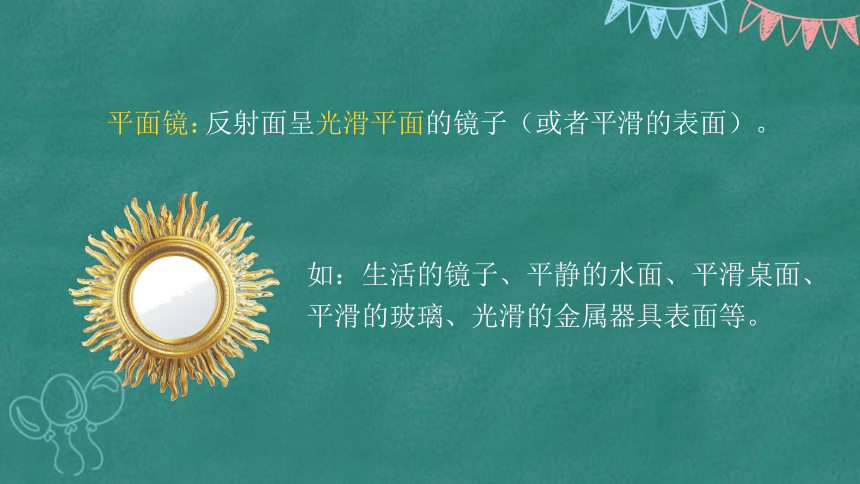 平面镜：反射面呈光滑平面的镜子（或者平滑的表面）。

如：生活的镜子、平静的水面、平滑桌面、平滑的玻璃、光滑的金属器具表面等。